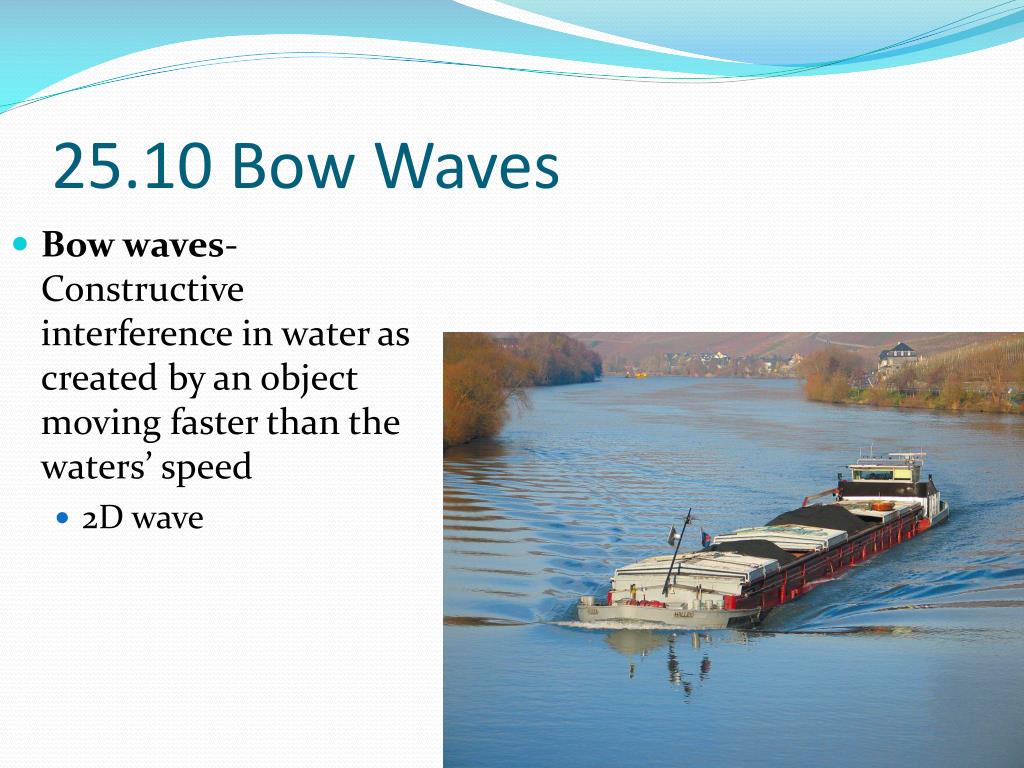 25.10 Bow Waves

Bow waves- Constructive interference in water as created by an object moving faster than the waters' speed

2D wave